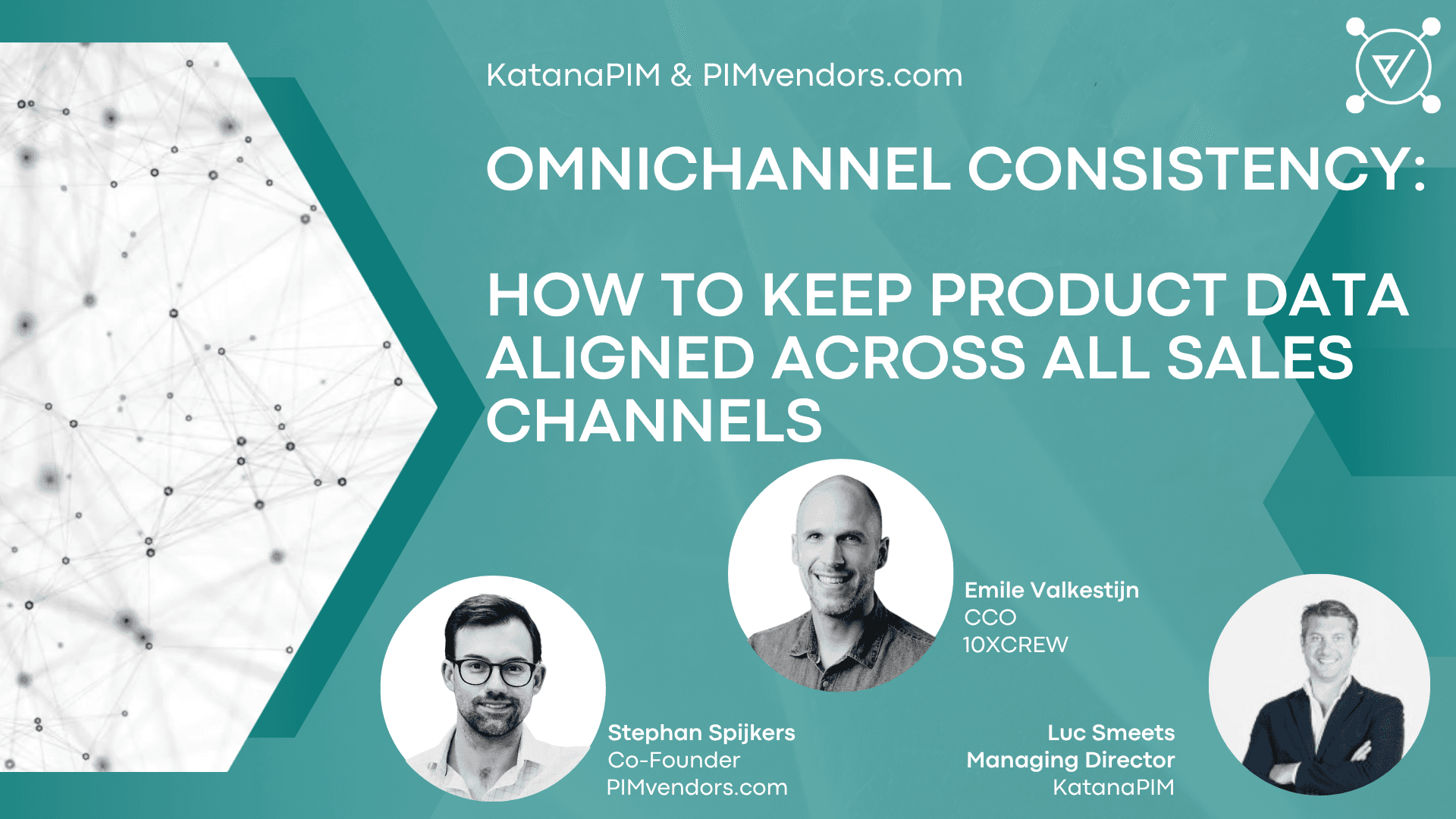 KatanaPIM & PIMvendors.com

OMNICHANNEL CONSISTENCY:

HOW TO KEEP PRODUCT DATA ALIGNED ACROSS ALL SALES CHANNELS

Emile Valkestijn
CCO
10XCREW

Stephan Spijkers
Co-Founder
PIMvendors.com

Luc Smeets
Managing Director
KatanaPIM